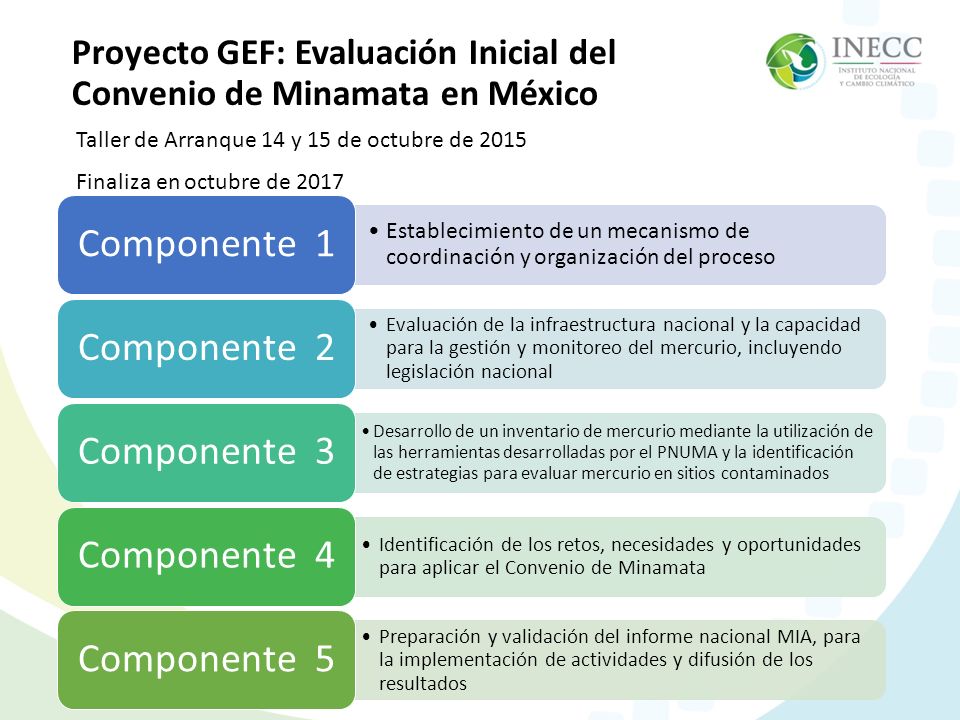 Proyecto GEF: Evaluación Inicial del Convenio de Minamata en México

INECC
INSTITUTO NACIONAL DE ECOLOGÍA Y CAMBIO CLIMÁTICO

Taller de Arranque 14 y 15 de octubre de 2015

Finaliza en octubre de 2017

Componente 1

• Establecimiento de un mecanismo de coordinación y organización del proceso

Componente 2

• Evaluación de la infraestructura nacional y la capacidad para la gestión y monitoreo del mercurio, incluyendo legislación nacional

Componente 3

• Desarrollo de un inventario de mercurio mediante la utilización de las herramientas desarrolladas por el PNUMA y la identificación de estrategias para evaluar mercurio en sitios contaminados

Componente 4

• Identificación de los retos, necesidades y oportunidades para aplicar el Convenio de Minamata

Componente 5

• Preparación y validación del informe nacional MIA, para la implementación de actividades y difusión de los resultados